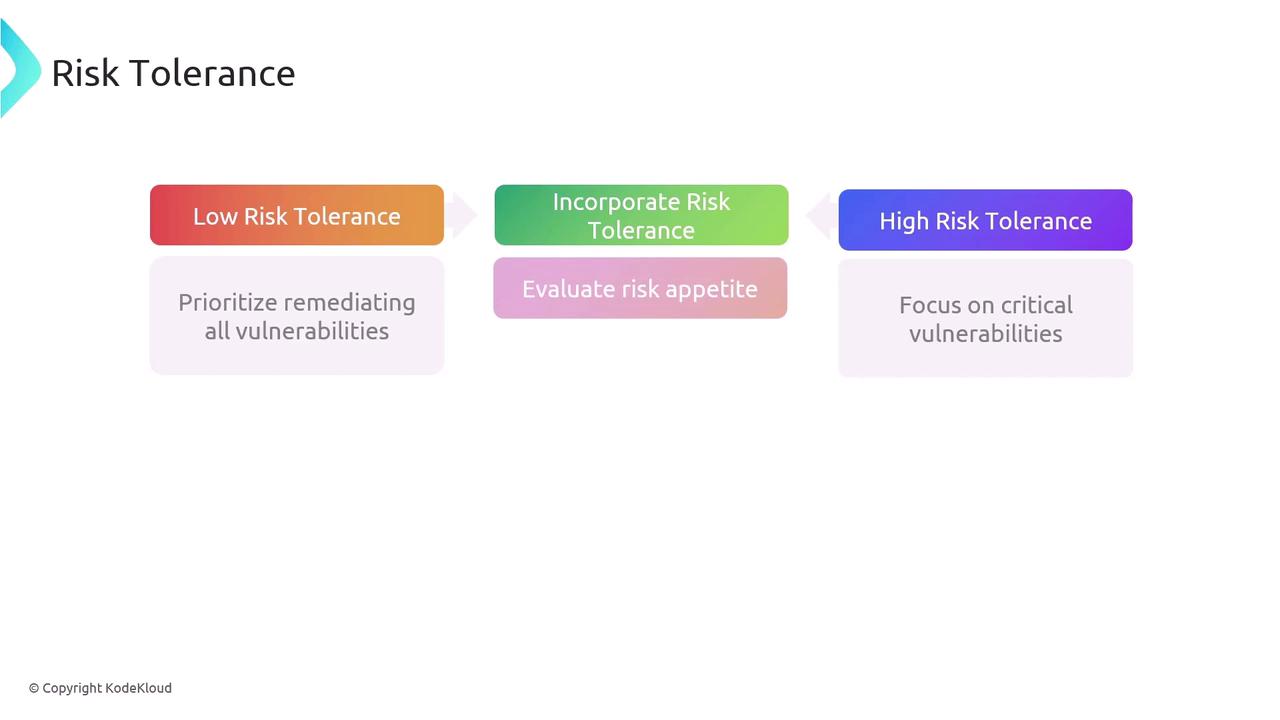 Risk Tolerance

Low Risk Tolerance

Prioritize remediating all vulnerabilities

Incorporate Risk Tolerance

Evaluate risk appetite

High Risk Tolerance

Focus on critical vulnerabilities

© Copyright KodeKloud